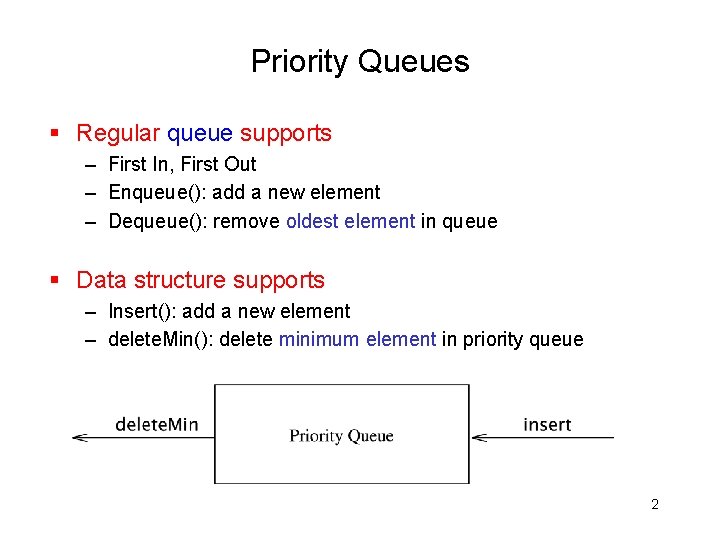 Priority Queues

▪ Regular queue supports
– First In, First Out
– Enqueue(): add a new element
– Dequeue(): remove oldest element in queue

▪ Data structure supports
– Insert(): add a new element
– deleteMin(): delete minimum element in priority queue

deleteMin

Priority Queue

insert

2